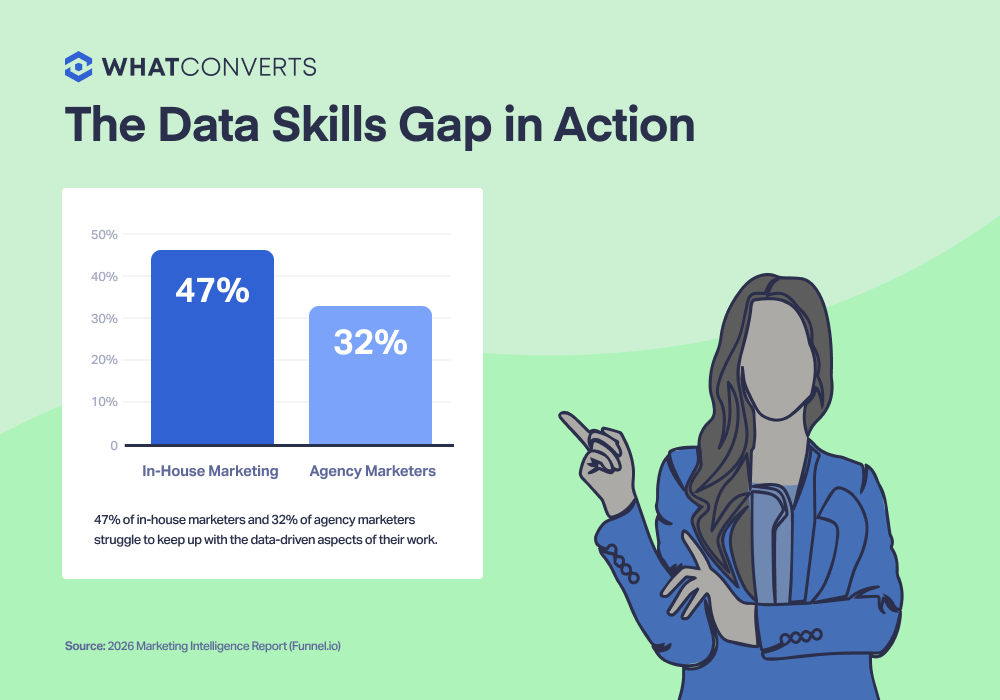 WHATCONVERTS

The Data Skills Gap in Action

50%
40%
30%
20%
10%
0

47%
32%

In-House Marketing
Agency Marketers

47% of in-house marketers and 32% of agency marketers struggle to keep up with the data-driven aspects of their work.

Source: 2026 Marketing Intelligence Report (Funnel.io)